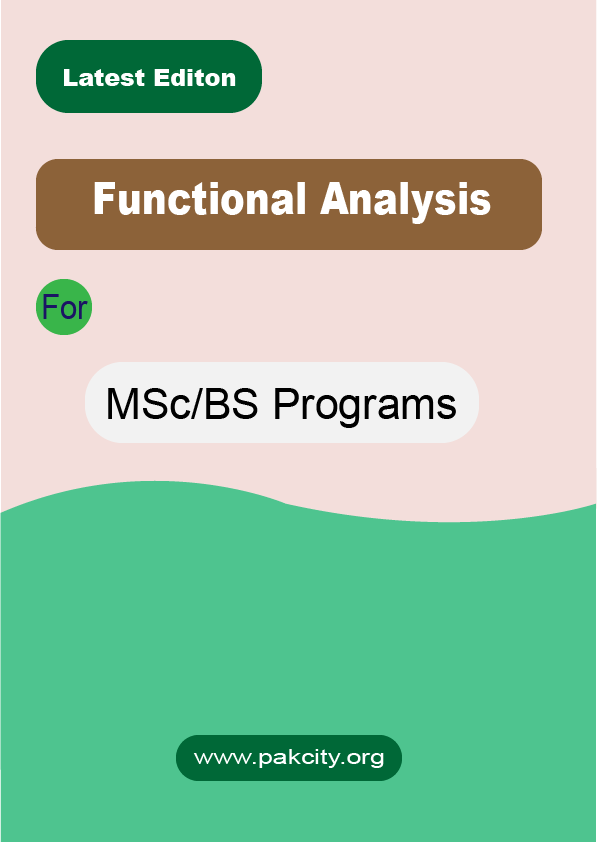 Latest Editon

Functional Analysis

For

MSc/BS Programs

www.pakcity.org